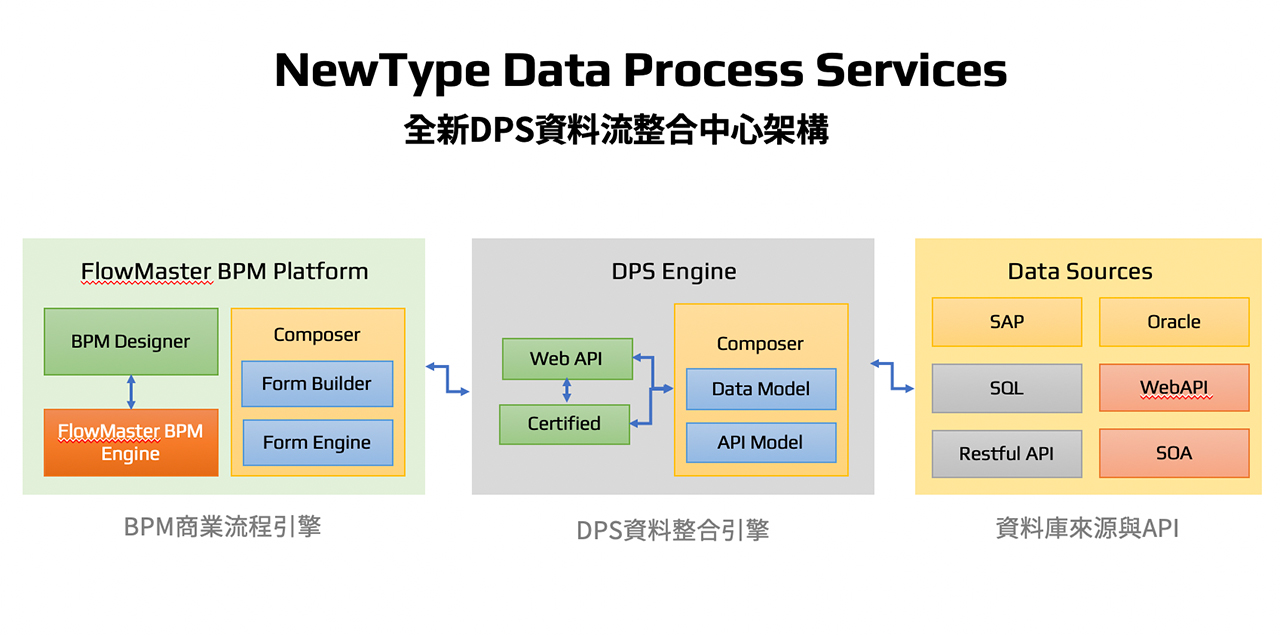 NewType Data Process Services
全新DPS資料流整合中心架構

FlowMaster BPM Platform
BPM Designer
FlowMaster BPM Engine
Composer
Form Builder
Form Engine

BPM商業流程引擎

DPS Engine
Web API
Certified
Composer
Data Model
API Model

DPS資料整合引擎

Data Sources
SAP
Oracle
SQL
WebAPI
Restful API
SOA

資料庫來源與API